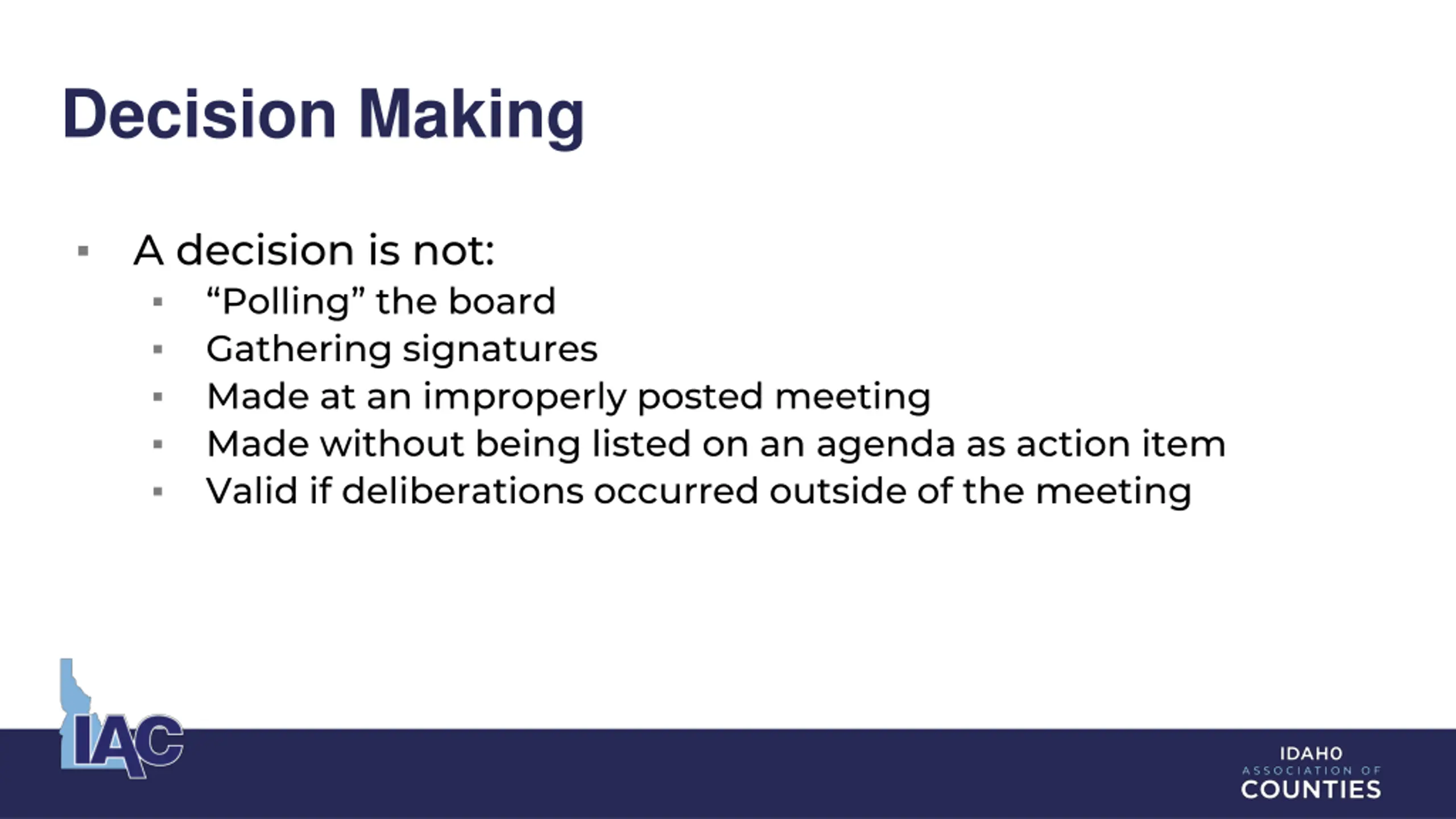 Decision Making

▪ A decision is not:
▪ “Polling” the board
▪ Gathering signatures
▪ Made at an improperly posted meeting
▪ Made without being listed on an agenda as action item
▪ Valid if deliberations occurred outside of the meeting

IAC

IDAHO
ASSOCIATION OF
COUNTIES